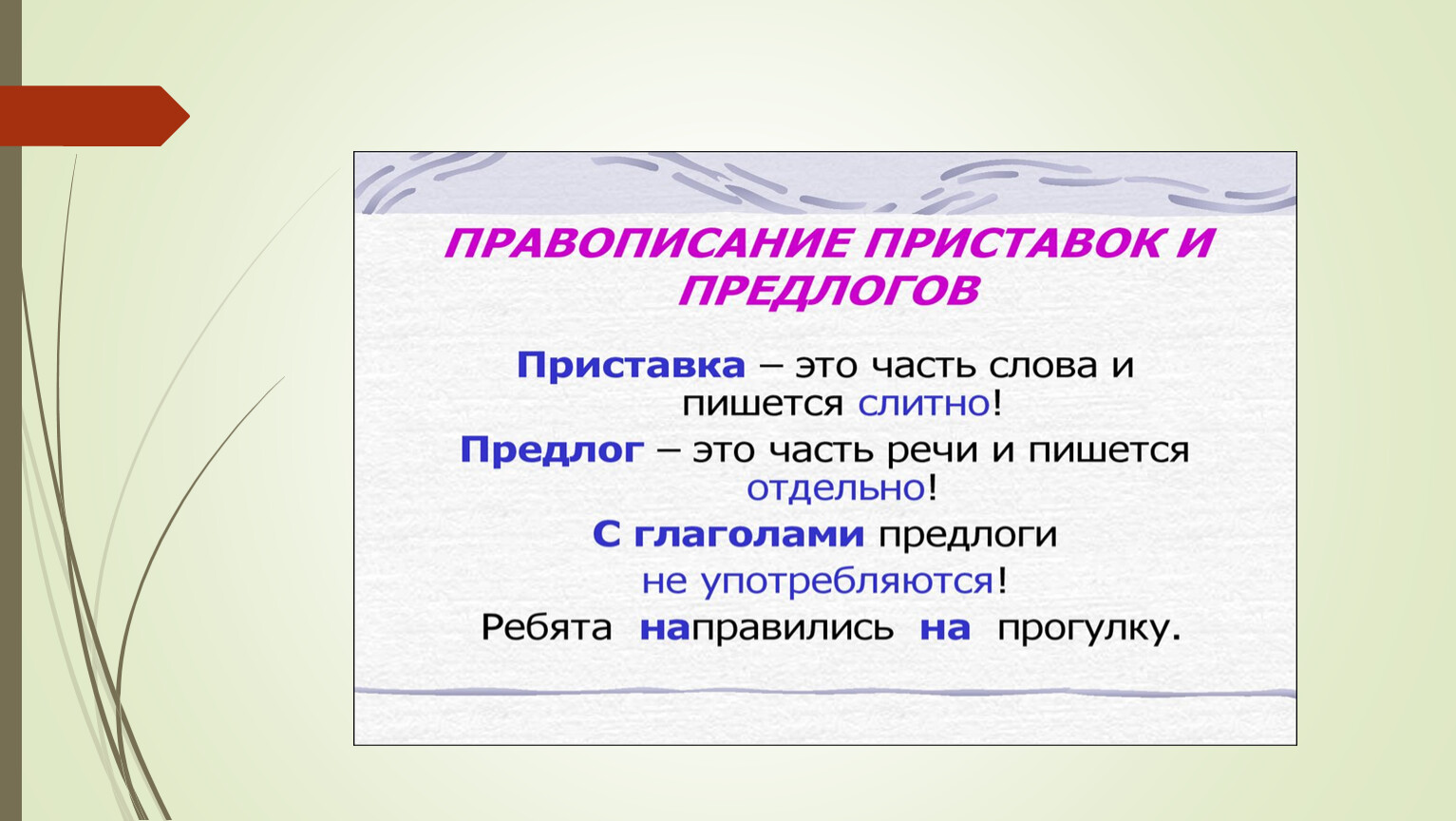 ПРАВОПИСАНИЕ ПРИСТАВОК И ПРЕДЛОГОВ

Приставка – это часть слова и пишется слитно!

Предлог – это часть речи и пишется отдельно!

С глаголами предлоги не употребляются!

Ребята направились на прогулку.